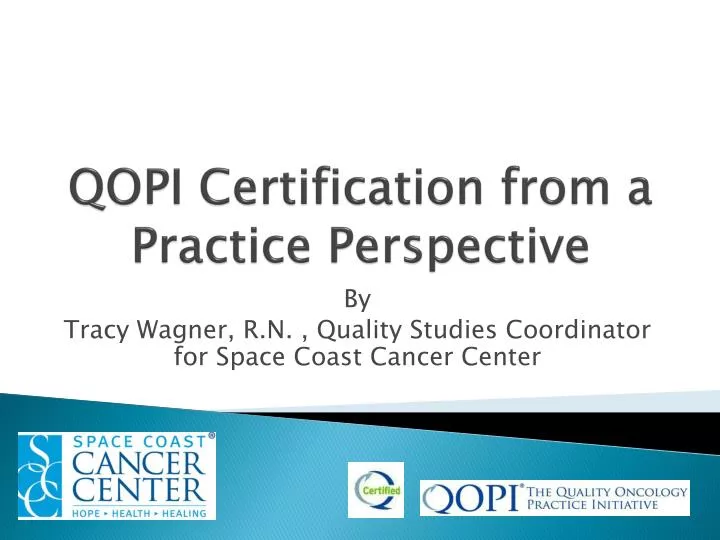 QOPI Certification from a Practice Perspective

By
Tracy Wagner, R.N. , Quality Studies Coordinator for Space Coast Cancer Center

SPACE COAST®
CANCER
CENTER
HOPE ▸ HEALTH ▸ HEALING

Certified

QOPI® THE QUALITY ONCOLOGY PRACTICE INITIATIVE